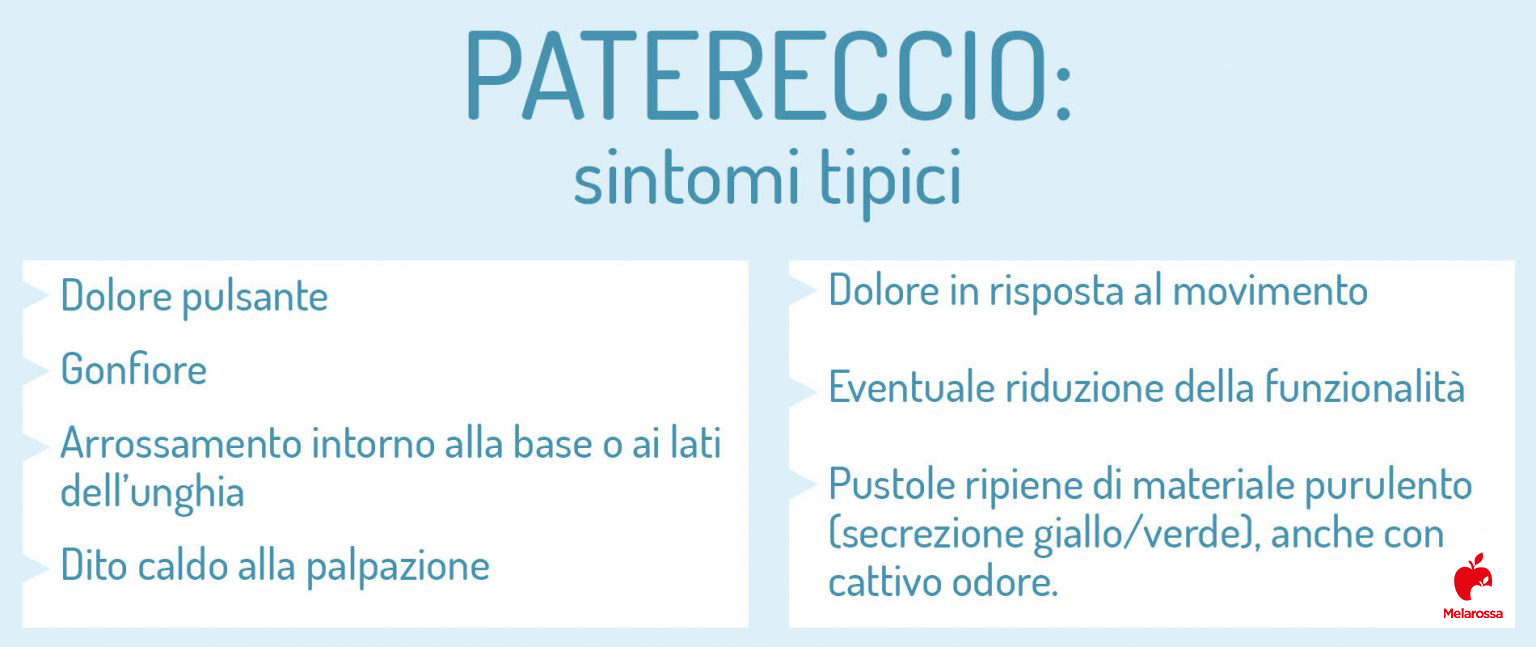 PATERECCIO:
sintomi tipici

Dolore pulsante

Gonfiore

Arrossamento intorno alla base o ai lati dell'unghia

Dito caldo alla palpazione

Dolore in risposta al movimento

Eventuale riduzione della funzionalità

Pustole ripiene di materiale purulento (secrezione giallo/verde), anche con cattivo odore.

Melarossa